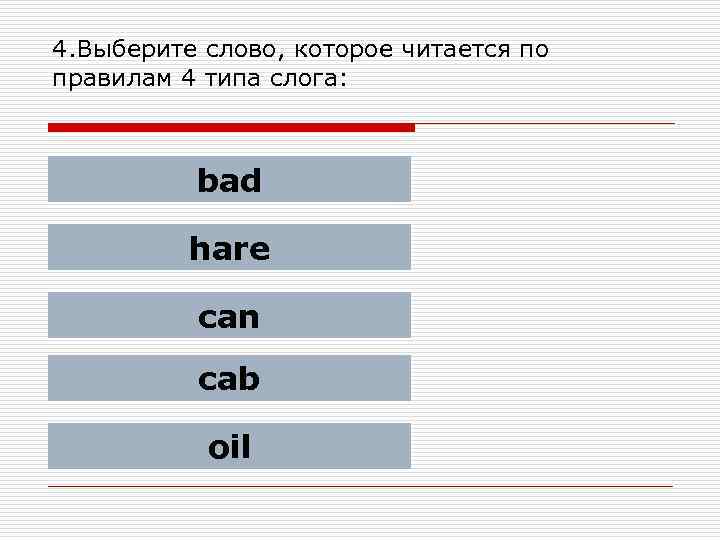 4.Выберите слово, которое читается по правилам 4 типа слога:

bad

hare

can

cab

oil